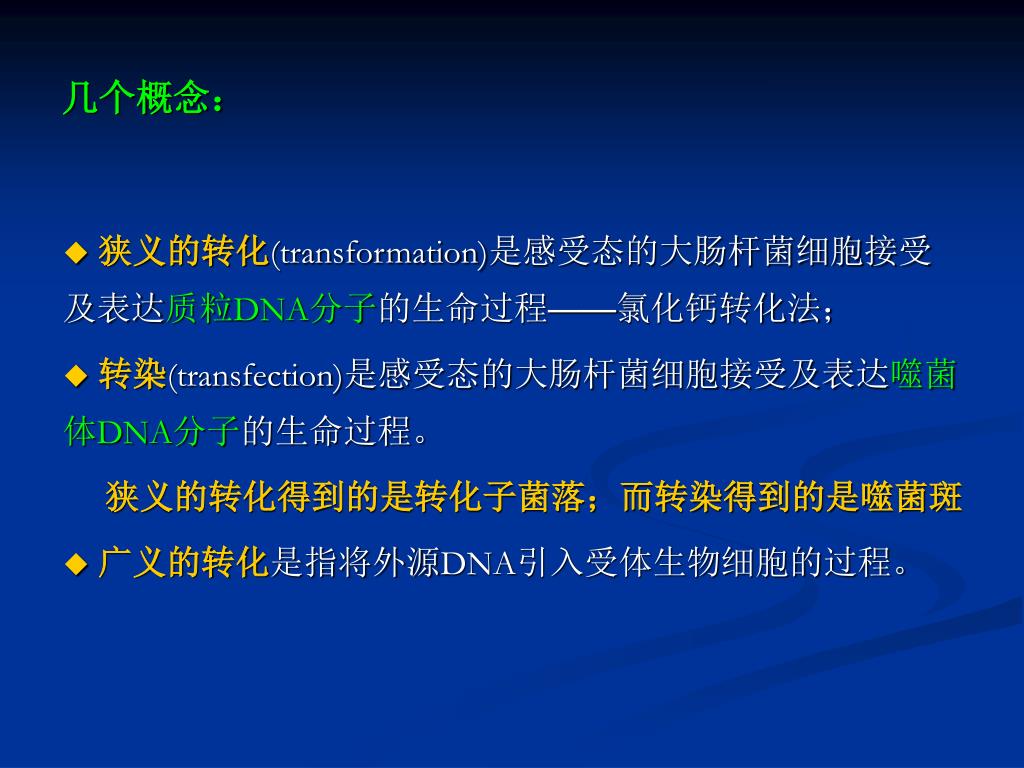 几个概念：

◆ 狭义的转化(transformation)是感受态的大肠杆菌细胞接受及表达质粒DNA分子的生命过程——氯化钙转化法；

◆ 转染(transfection)是感受态的大肠杆菌细胞接受及表达噬菌体DNA分子的生命过程。

狭义的转化得到的是转化子菌落；而转染得到的是噬菌斑

◆ 广义的转化是指将外源DNA引入受体生物细胞的过程。